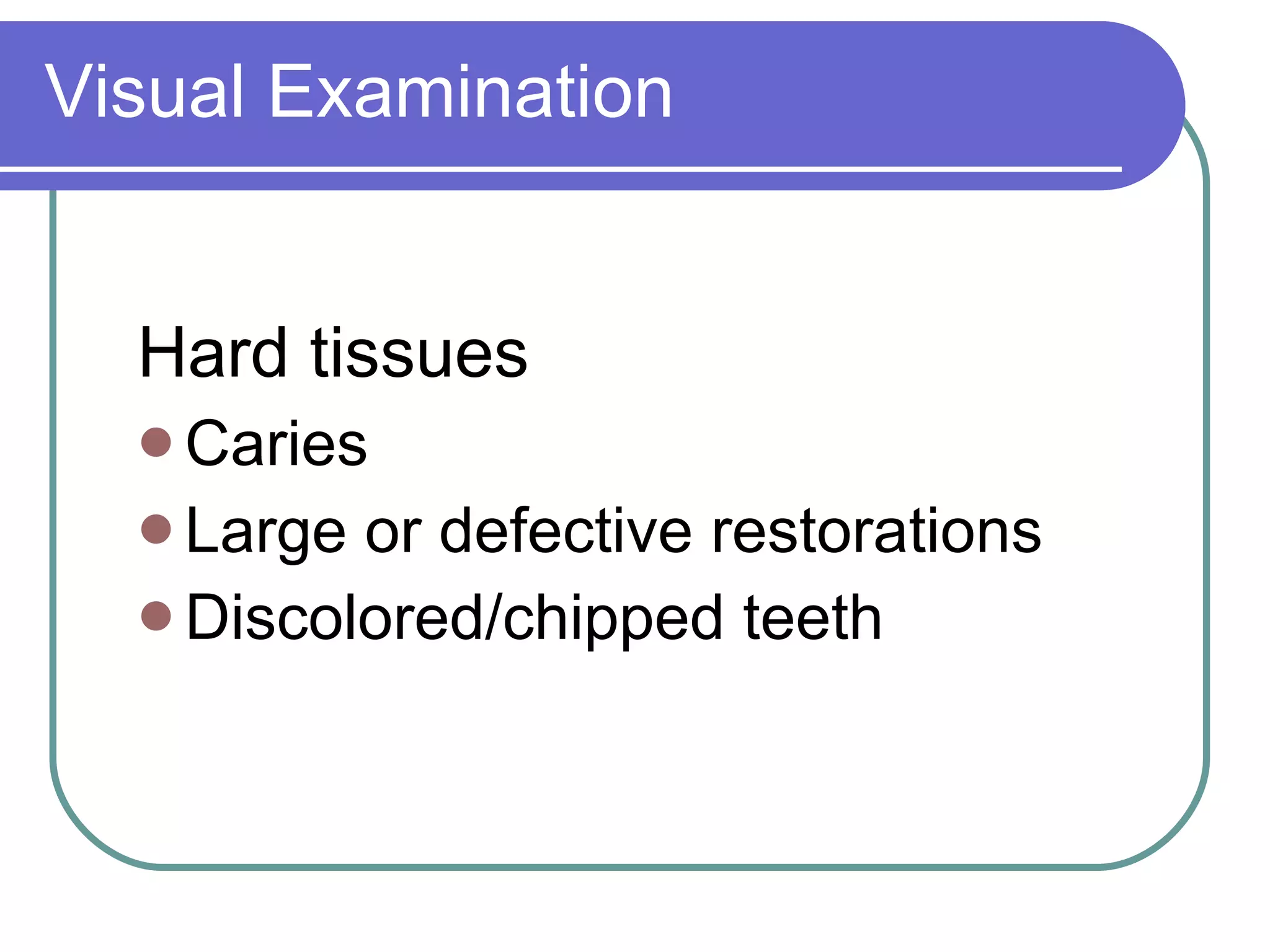 Visual Examination

Hard tissues

- Caries
- Large or defective restorations
- Discolored/chipped teeth